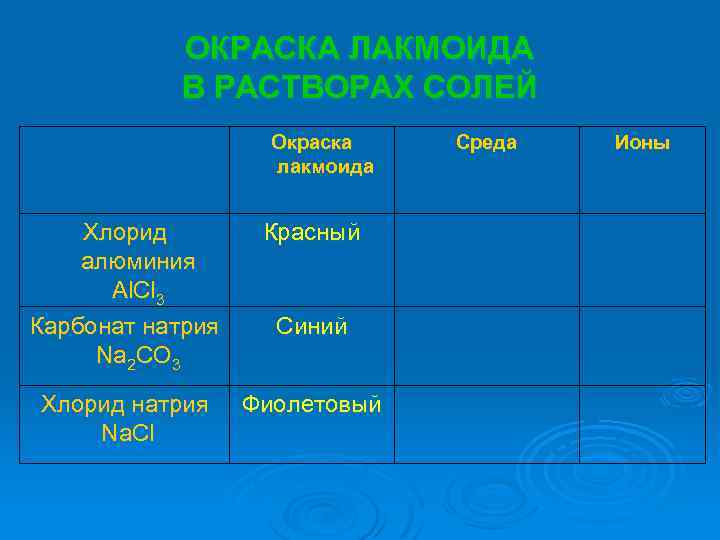 ОКРАСКА ЛАКМОИДА
В РАСТВОРАХ СОЛЕЙ

| | Окраска лакмоида | Среда | Ионы |
|---|---|---|---|
| Хлорид алюминия $AlCl_3$ | Красный | | |
| Карбонат натрия $Na_2CO_3$ | Синий | | |
| Хлорид натрия $NaCl$ | Фиолетовый | | |